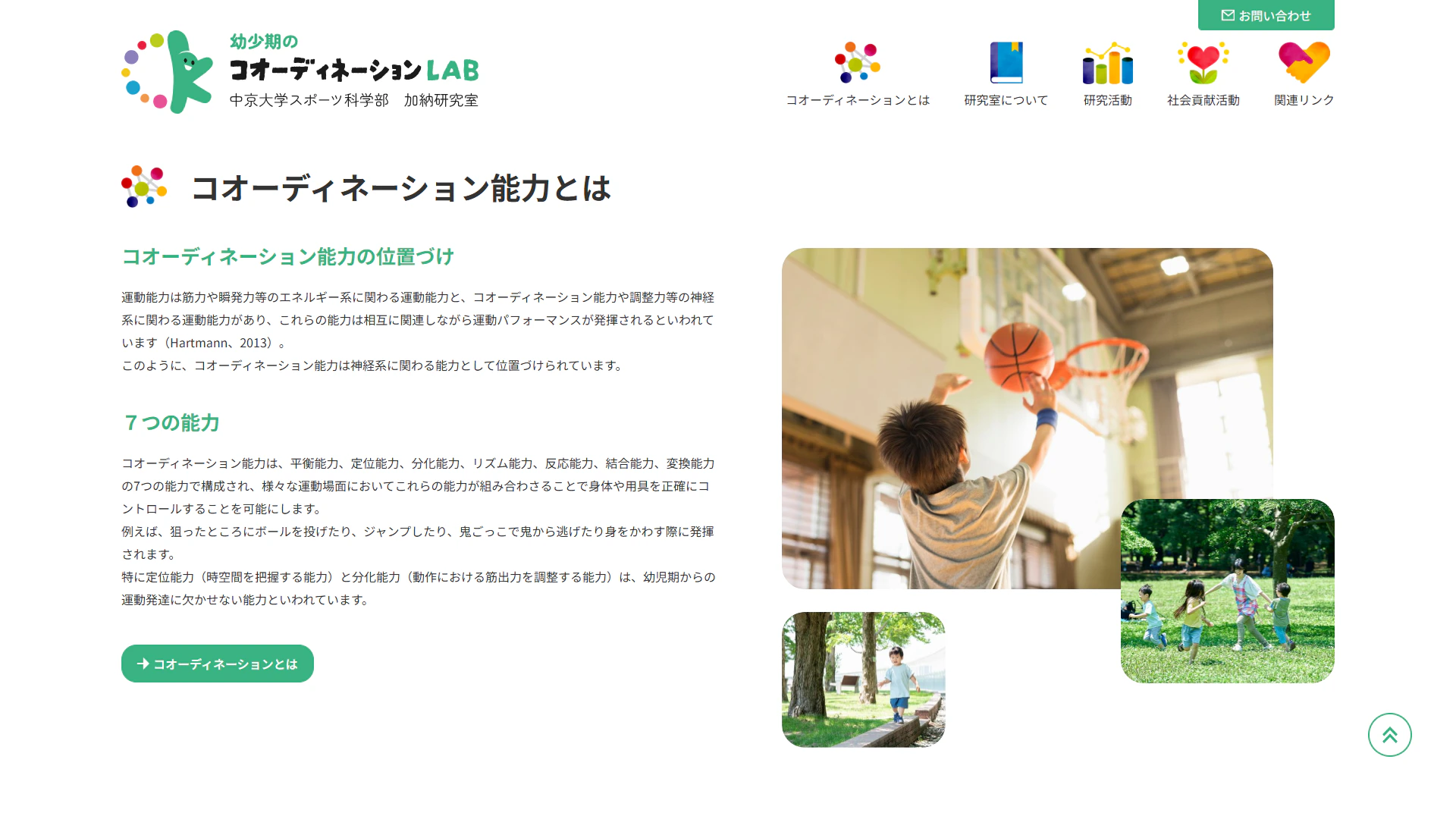 お問い合わせ

幼少期の
コオーディネーションLAB
中京大学スポーツ科学部　加納研究室

コオーディネーションとは　研究室について　研究活動　社会貢献活動　関連リンク

コオーディネーション能力とは

コオーディネーション能力の位置づけ

運動能力は筋力や瞬発力等のエネルギー系に関わる運動能力と、コオーディネーション能力や調整力等の神経系に関わる運動能力があり、これらの能力は相互に関連しながら運動パフォーマンスが発揮されるといわれています（Hartmann、2013）。
このように、コオーディネーション能力は神経系に関わる能力として位置づけられています。

７つの能力

コオーディネーション能力は、平衡能力、定位能力、分化能力、リズム能力、反応能力、結合能力、変換能力の7つの能力で構成され、様々な運動場面においてこれらの能力が組み合わさることで身体や用具を正確にコントロールすることを可能にします。
例えば、狙ったところにボールを投げたり、ジャンプしたり、鬼ごっこで鬼から逃げたり身をかわす際に発揮されます。
特に定位能力（時空間を把握する能力）と分化能力（動作における筋出力を調整する能力）は、幼児期からの運動発達に欠かせない能力といわれています。

コオーディネーションとは